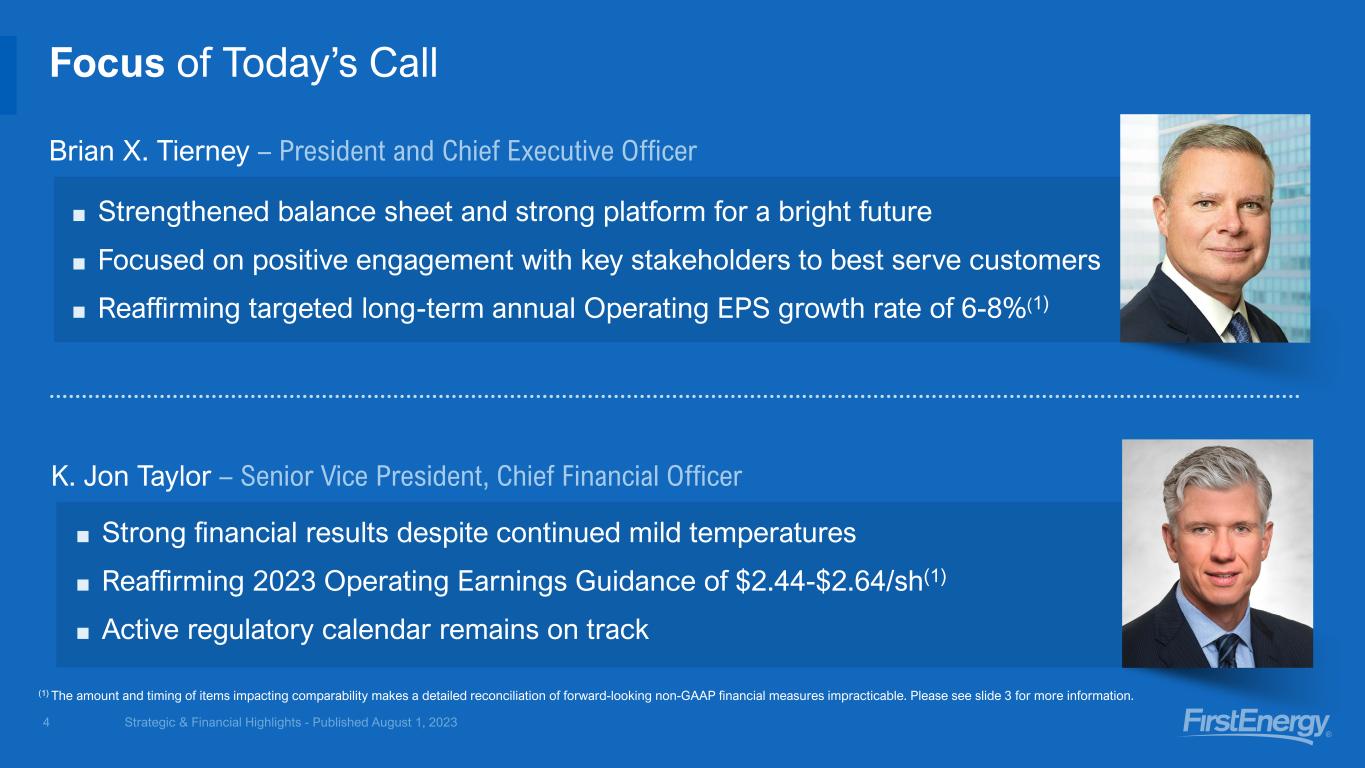 Focus of Today's Call

Brian X. Tierney – President and Chief Executive Officer

■ Strengthened balance sheet and strong platform for a bright future
■ Focused on positive engagement with key stakeholders to best serve customers
■ Reaffirming targeted long-term annual Operating EPS growth rate of 6-8%$^{(1)}$

K. Jon Taylor – Senior Vice President, Chief Financial Officer

■ Strong financial results despite continued mild temperatures
■ Reaffirming 2023 Operating Earnings Guidance of \$2.44-\$2.64/sh$^{(1)}$
■ Active regulatory calendar remains on track

$^{(1)}$ The amount and timing of items impacting comparability makes a detailed reconciliation of forward-looking non-GAAP financial measures impracticable. Please see slide 3 for more information.

4 Strategic & Financial Highlights - Published August 1, 2023

FirstEnergy®